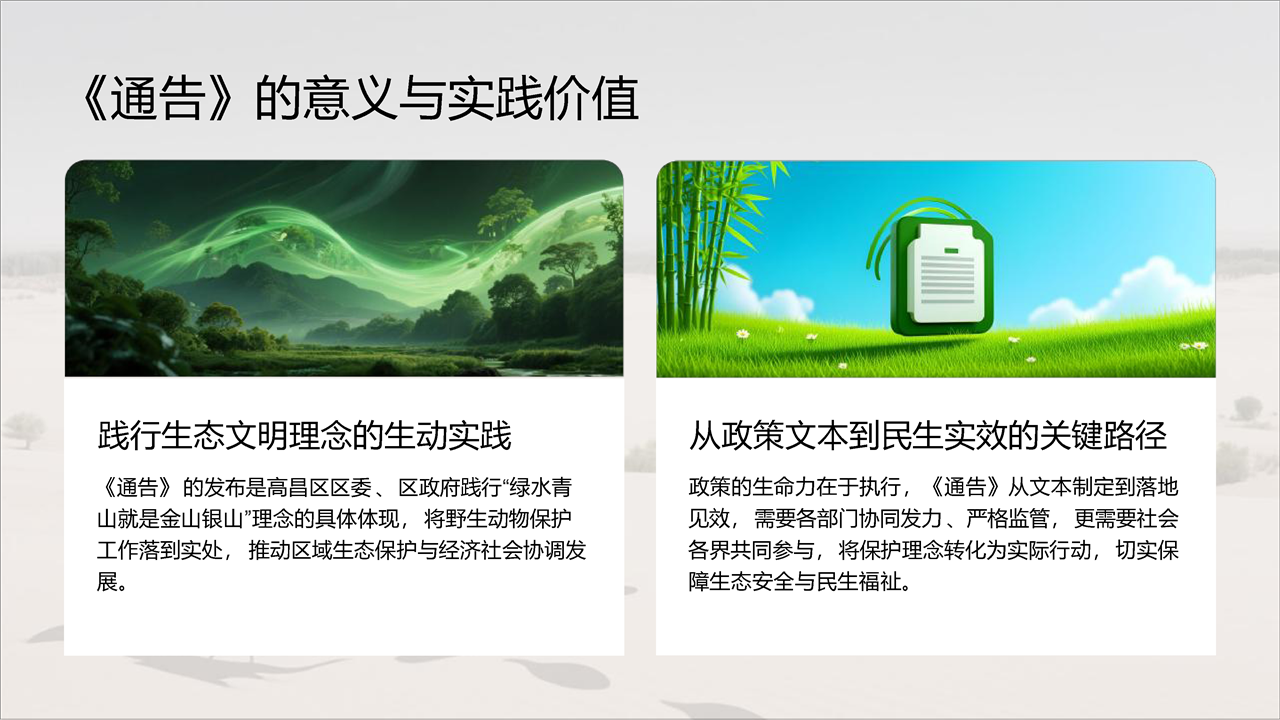 《通告》的意义与实践价值

践行生态文明理念的生动实践

《通告》的发布是高昌区区委、区政府践行“绿水青山就是金山银山”理念的具体体现，将野生动物保护工作落到实处，推动区域生态保护与经济社会协调发展。

从政策文本到民生实效的关键路径

政策的生命力在于执行，《通告》从文本制定到落地见效，需要各部门协同发力、严格监管，更需要社会各界共同参与，将保护理念转化为实际行动，切实保障生态安全与民生福祉。